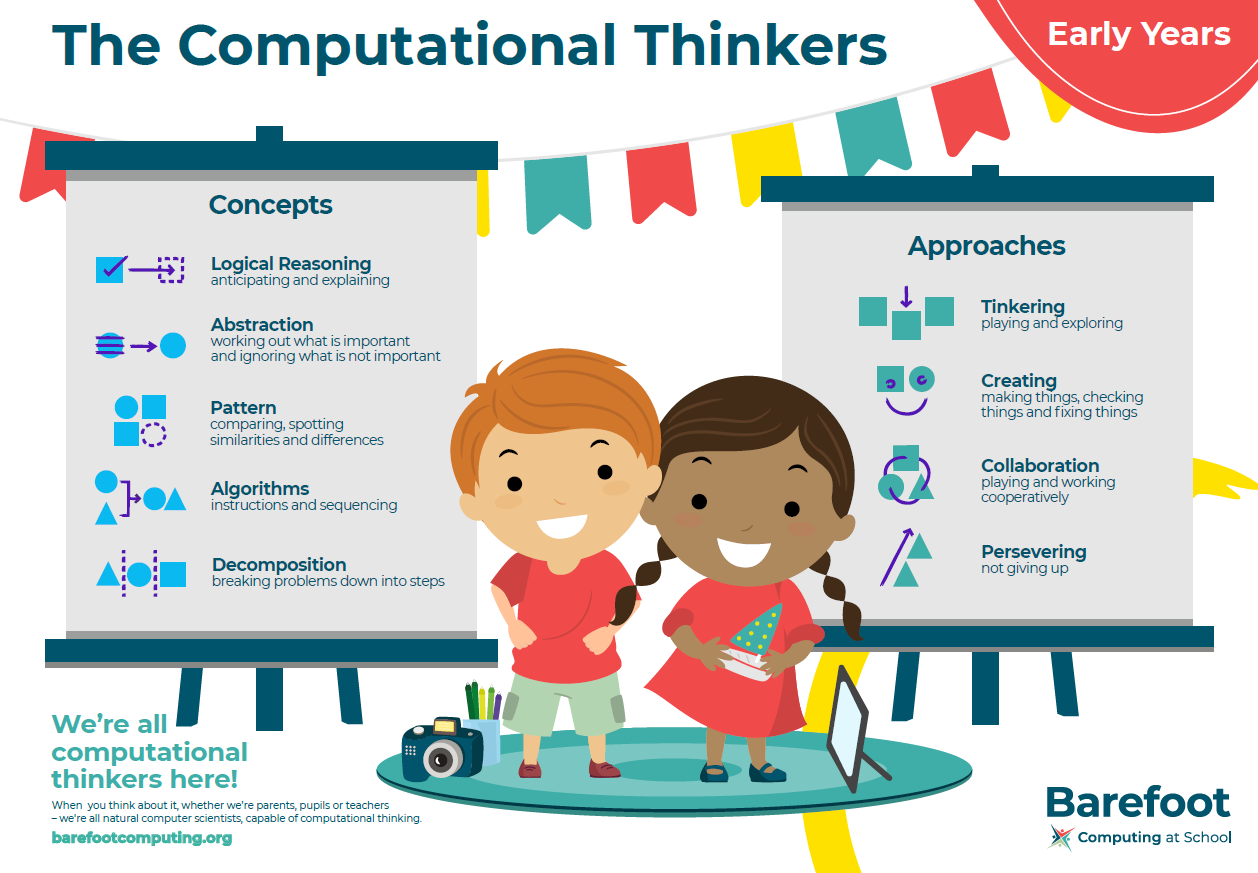 The Computational Thinkers

Early Years

Concepts

Logical Reasoning
anticipating and explaining

Abstraction
working out what is important and ignoring what is not important

Pattern
comparing, spotting similarities and differences

Algorithms
instructions and sequencing

Decomposition
breaking problems down into steps

Approaches

Tinkering
playing and exploring

Creating
making things, checking things and fixing things

Collaboration
playing and working cooperatively

Persevering
not giving up

We're all computational thinkers here!

When you think about it, whether we're parents, pupils or teachers – we're all natural computer scientists, capable of computational thinking.

barefootcomputing.org

Barefoot
Computing at School